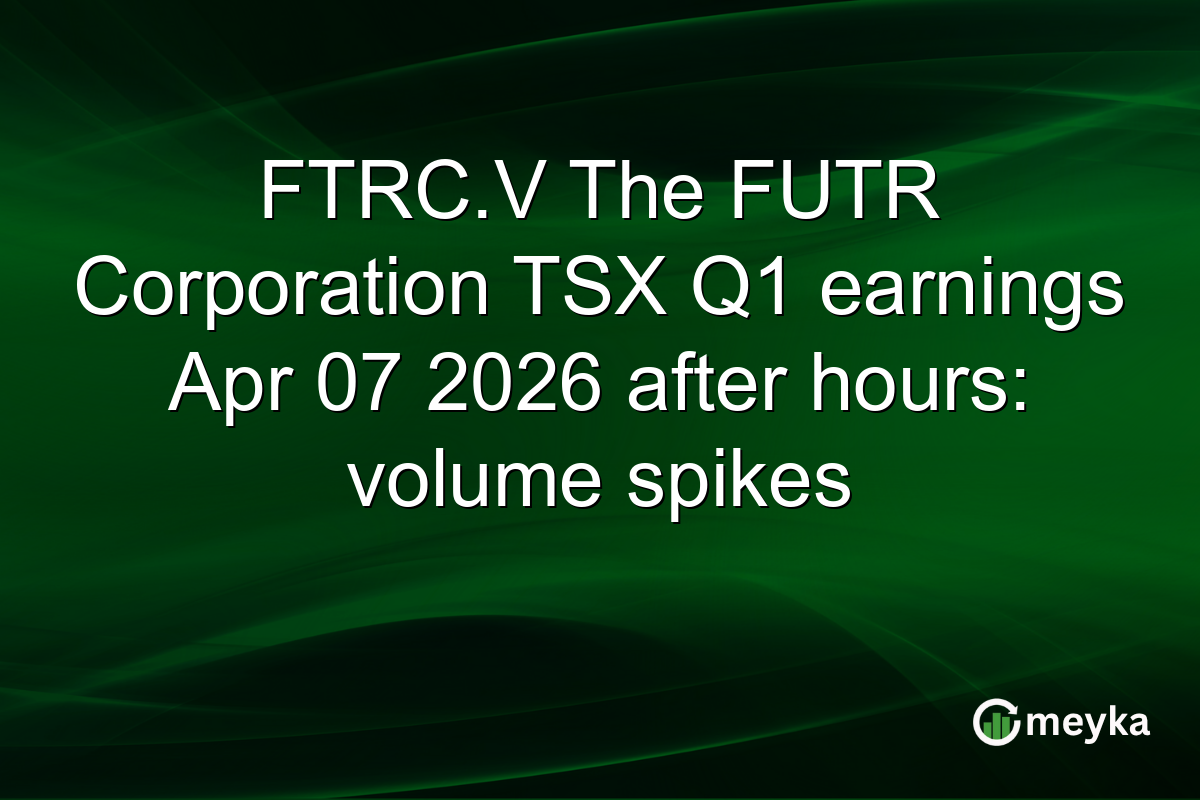 FTRC.V The FUTR Corporation TSX Q1 earnings Apr 07 2026 after hours: volume spikes

meyka